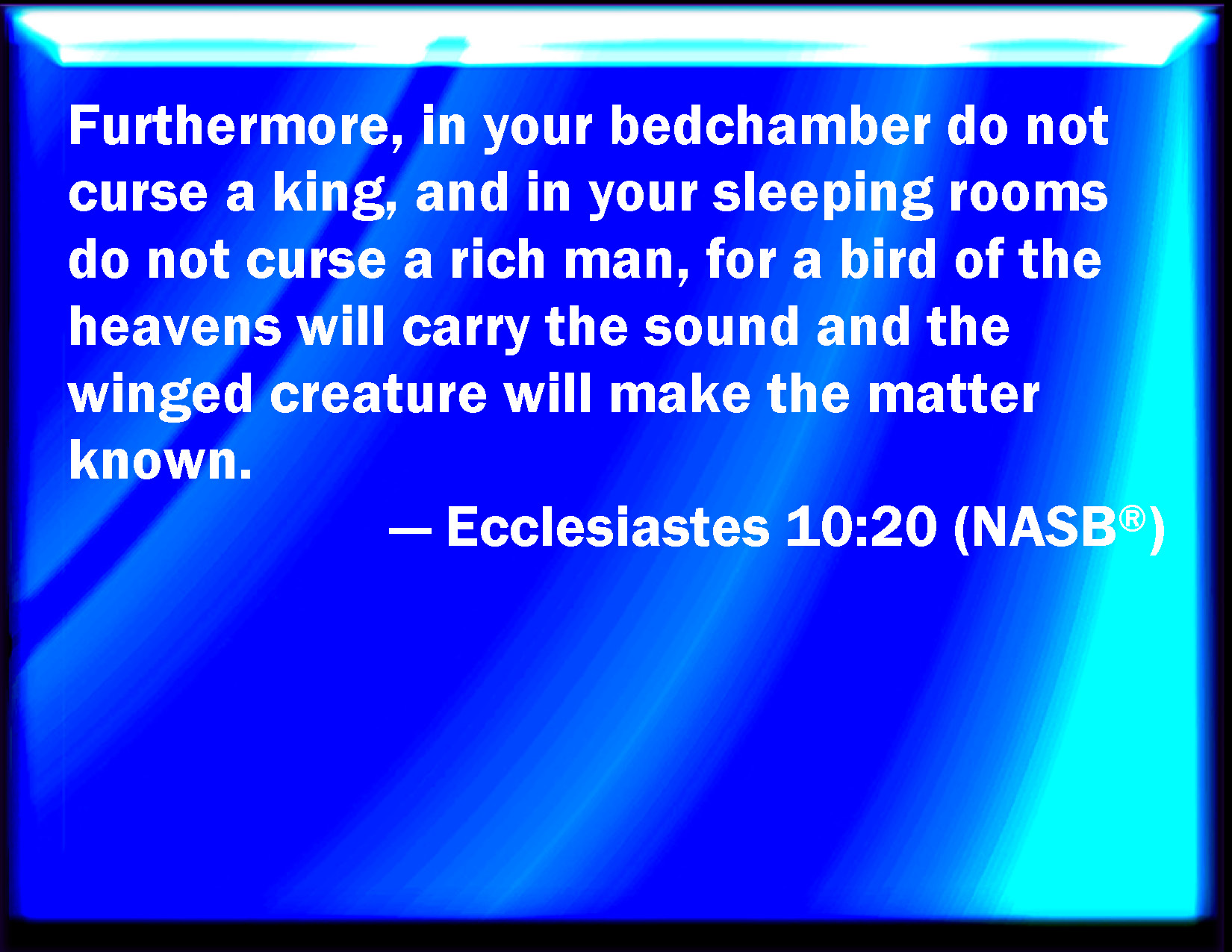 Furthermore, in your bedchamber do not curse a king, and in your sleeping rooms do not curse a rich man, for a bird of the heavens will carry the sound and the winged creature will make the matter known.

— Ecclesiastes 10:20 (NASB®)